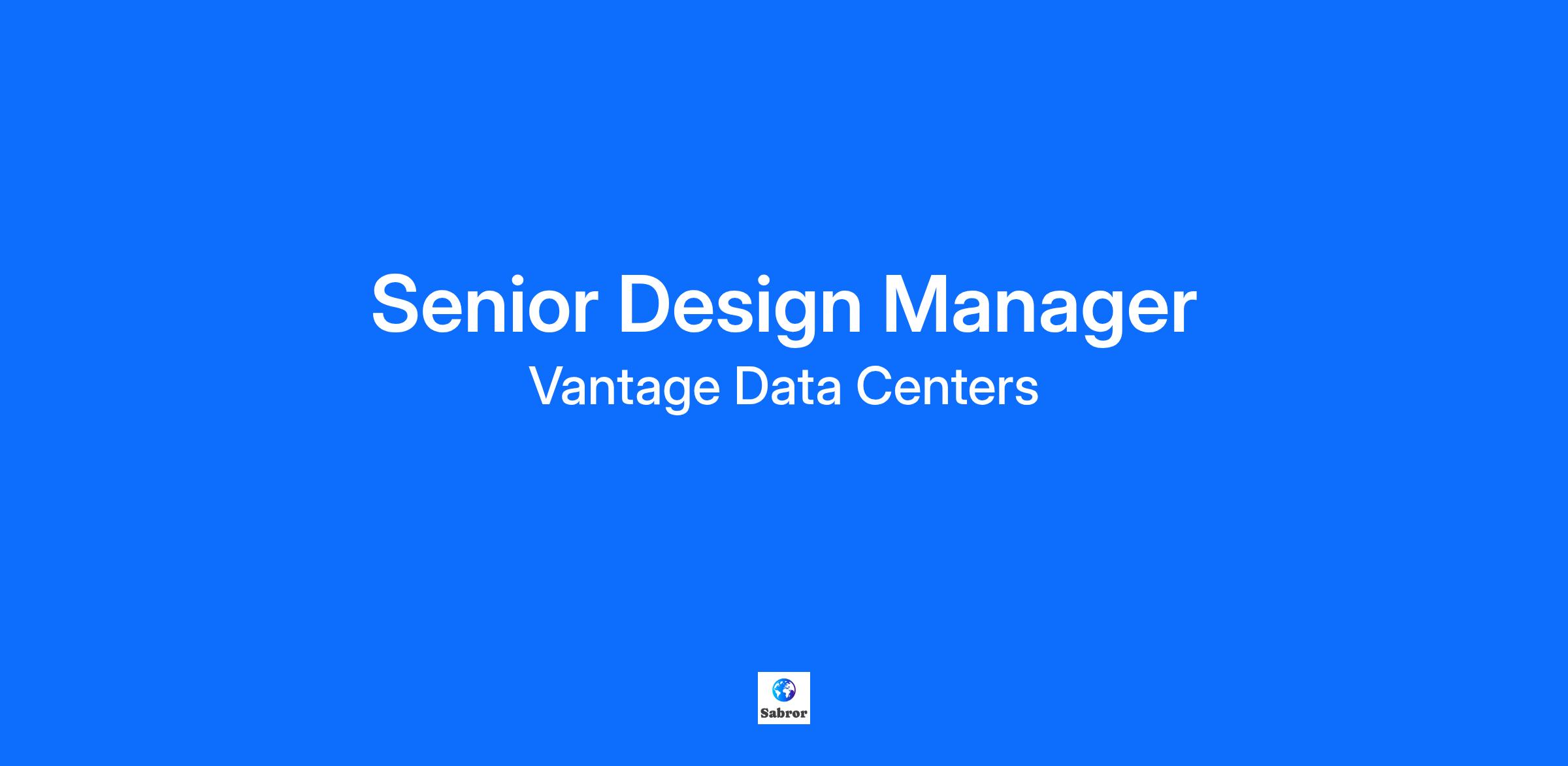 Senior Design Manager
Vantage Data Centers

Sabror